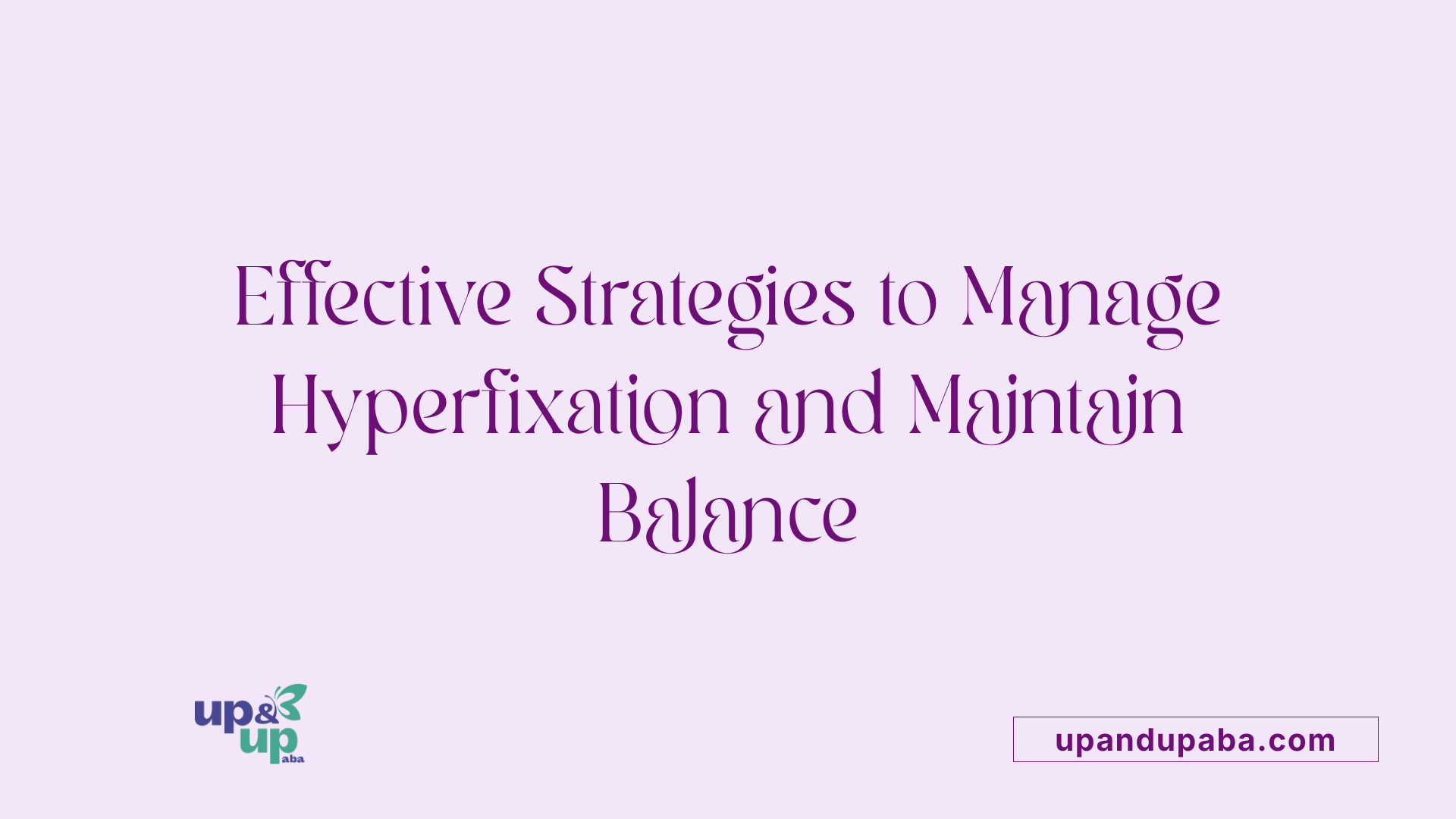 Effective Strategies to Manage Hyperfixation and Maintain Balance

up & up aba

upandupaba.com